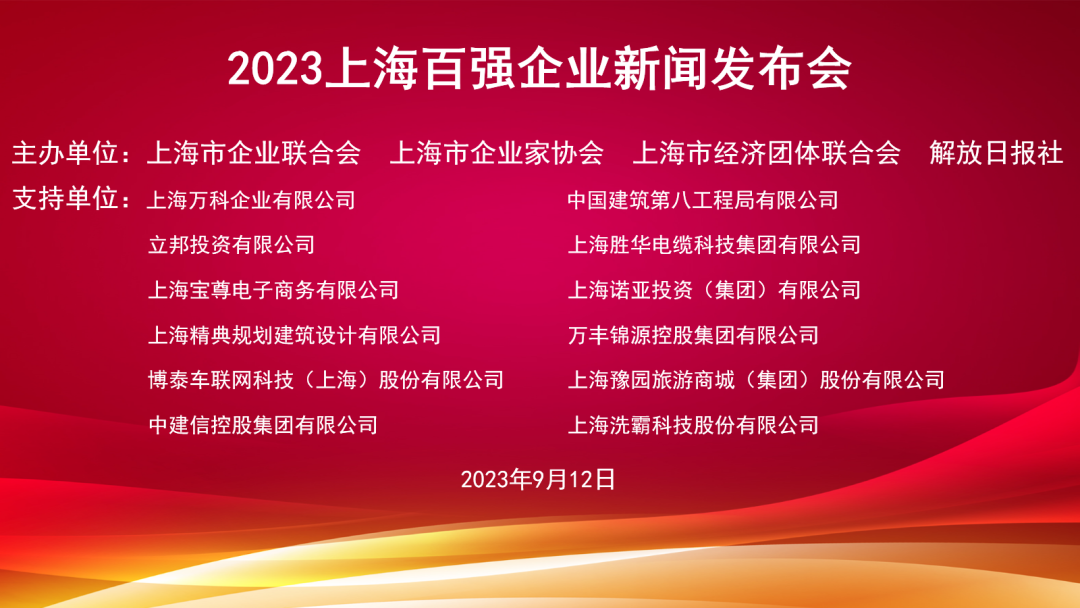 2023上海百强企业新闻发布会

主办单位：上海市企业联合会　上海市企业家协会　上海市经济团体联合会　解放日报社

支持单位：上海万科企业有限公司

立邦投资有限公司

上海宝尊电子商务有限公司

上海精典规划建筑设计有限公司

博泰车联网科技（上海）股份有限公司

中建信控股集团有限公司

中国建筑第八工程局有限公司

上海胜华电缆科技集团有限公司

上海诺亚投资（集团）有限公司

万丰锦源控股集团有限公司

上海豫园旅游商城（集团）股份有限公司

上海洗霸科技股份有限公司

2023年9月12日